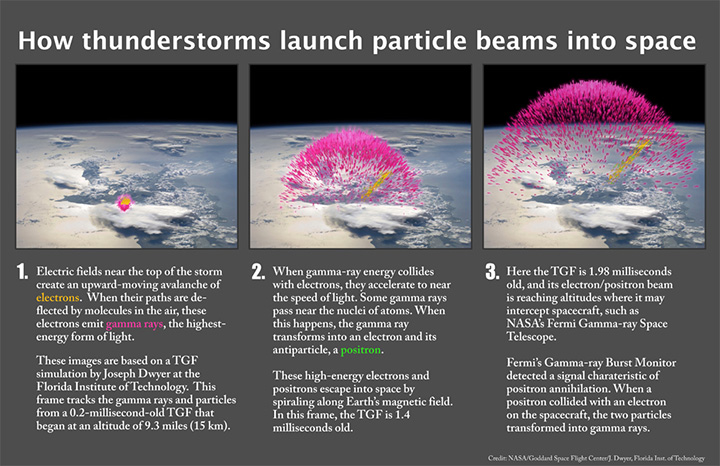 How thunderstorms launch particle beams into space

1. Electric fields near the top of the storm create an upward-moving avalanche of electrons. When their paths are deflected by molecules in the air, these electrons emit gamma rays, the highest-energy form of light.

These images are based on a TGF simulation by Joseph Dwyer at the Florida Institute of Technology. This frame tracks the gamma rays and particles from a 0.2-millisecond-old TGF that began at an altitude of 9.3 miles (15 km).

2. When gamma-ray energy collides with electrons, they accelerate to near the speed of light. Some gamma rays pass near the nuclei of atoms. When this happens, the gamma ray transforms into an electron and its antiparticle, a positron.

These high-energy electrons and positrons escape into space by spiraling along Earth's magnetic field. In this frame, the TGF is 1.4 milliseconds old.

3. Here the TGF is 1.98 milliseconds old, and its electron/positron beam is reaching altitudes where it may intercept spacecraft, such as NASA's Fermi Gamma-ray Space Telescope.

Fermi's Gamma-ray Burst Monitor detected a signal charateristic of positron annihilation. When a positron collided with an electron on the spacecraft, the two particles transformed into gamma rays.

Credit: NASA/Goddard Space Flight Center/J. Dwyer, Florida Inst. of Technology